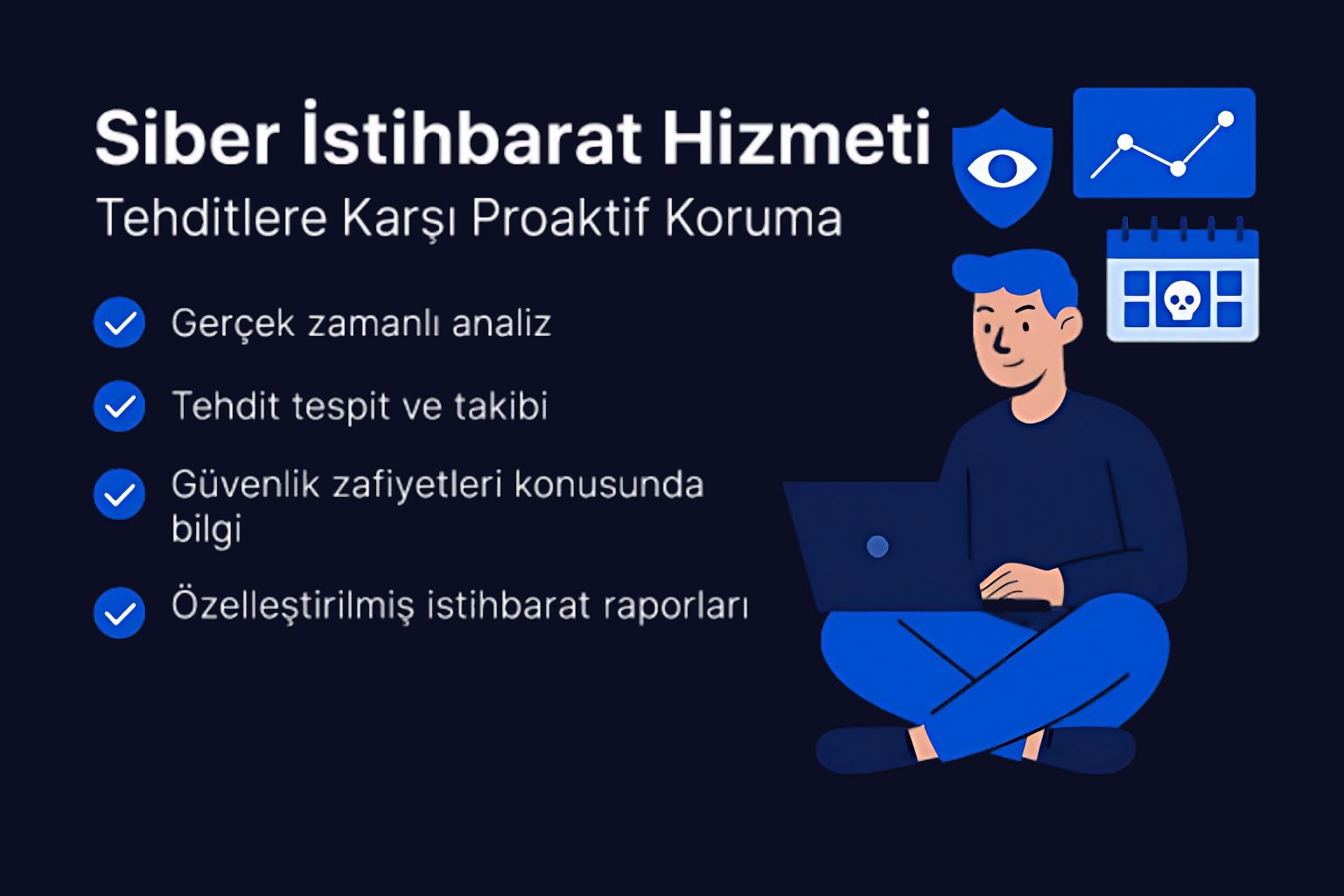 Siber İstihbarat Hizmeti
Tehditlere Karşı Proaktif Koruma

Gerçek zamanlı analiz

Tehdit tespit ve takibi

Güvenlik zafiyetleri konusunda bilgi

Özelleştirilmiş istihbarat raporları